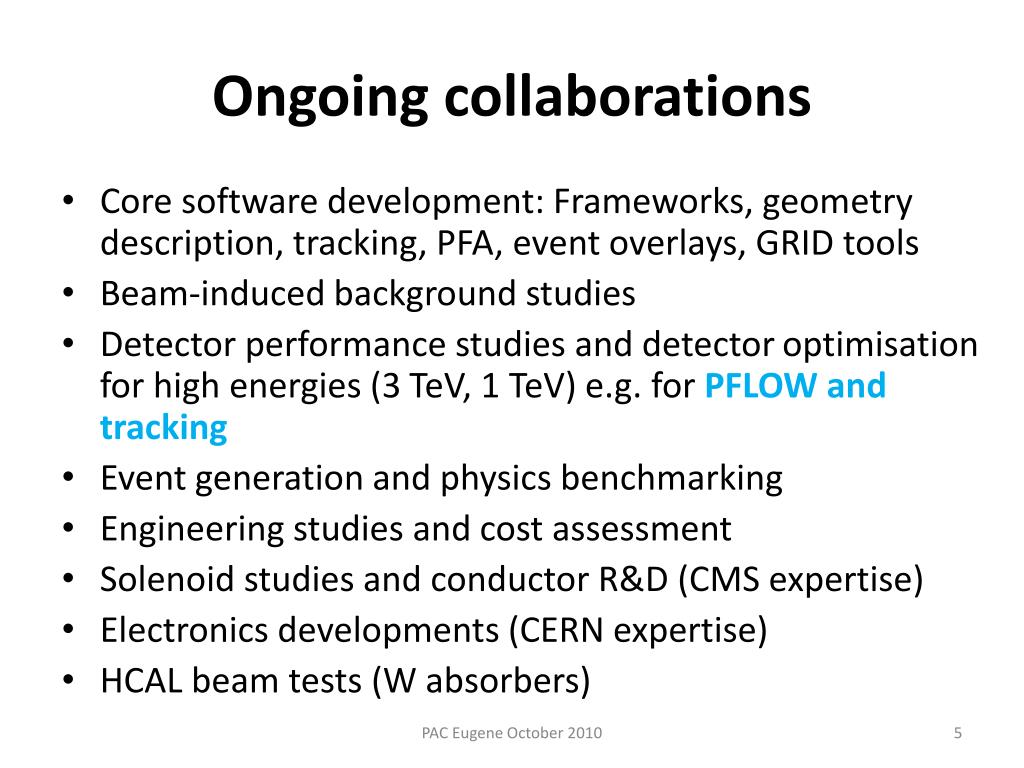 Ongoing collaborations

• Core software development: Frameworks, geometry description, tracking, PFA, event overlays, GRID tools
• Beam-induced background studies
• Detector performance studies and detector optimisation for high energies (3 TeV, 1 TeV) e.g. for PFLOW and tracking
• Event generation and physics benchmarking
• Engineering studies and cost assessment
• Solenoid studies and conductor R&D (CMS expertise)
• Electronics developments (CERN expertise)
• HCAL beam tests (W absorbers)

PAC Eugene October 2010

5